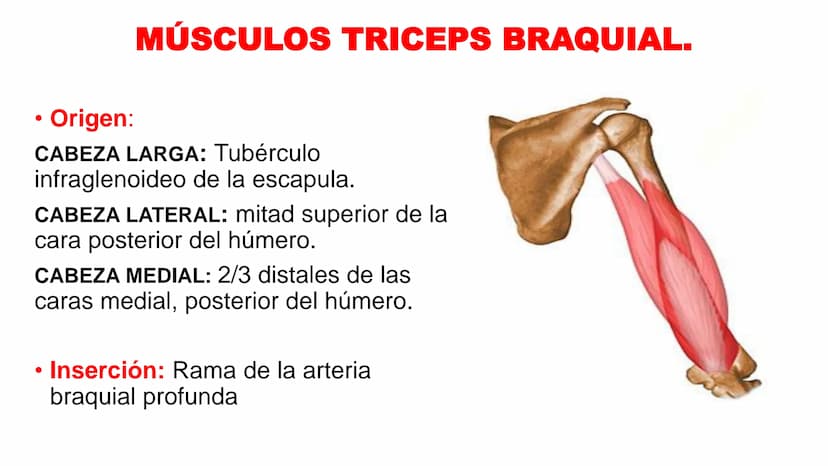 MÚSCULOS TRICEPS BRAQUIAL.

• Origen:

CABEZA LARGA: Tubérculo infraglenoideo de la escapula.

CABEZA LATERAL: mitad superior de la cara posterior del húmero.

CABEZA MEDIAL: 2/3 distales de las caras medial, posterior del húmero.

• Inserción: Rama de la arteria braquial profunda